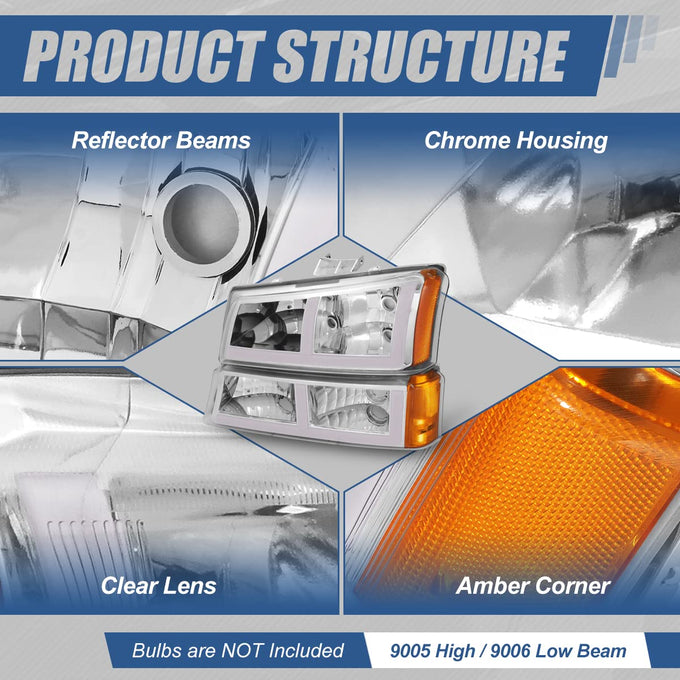 PRODUCT STRUCTURE

Reflector Beams

Chrome Housing

Clear Lens

Amber Corner

Bulbs are NOT Included

9005 High / 9006 Low Beam